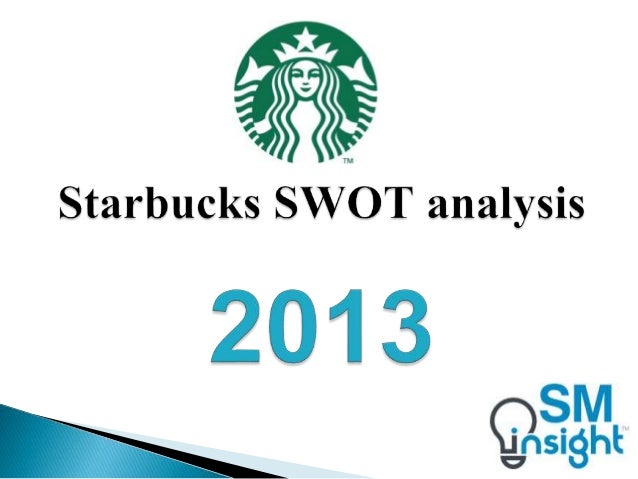 TM

Starbucks SWOT analysis

2013

SM insight TM